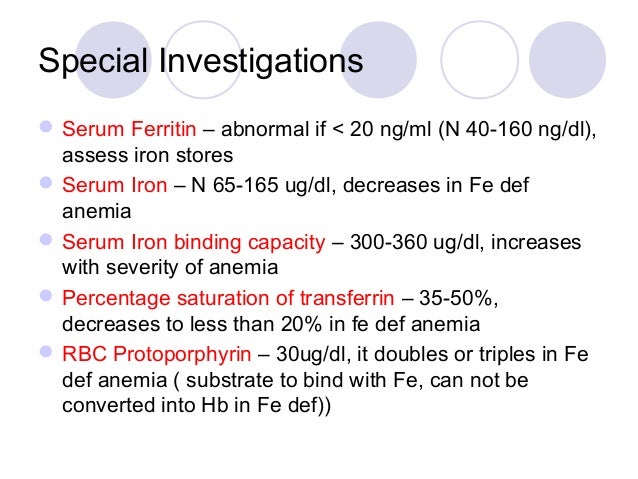 Special Investigations

- Serum Ferritin – abnormal if < 20 ng/ml (N 40-160 ng/dl), assess iron stores
- Serum Iron – N 65-165 ug/dl, decreases in Fe def anemia
- Serum Iron binding capacity – 300-360 ug/dl, increases with severity of anemia
- Percentage saturation of transferrin – 35-50%, decreases to less than 20% in fe def anemia
- RBC Protoporphyrin – 30ug/dl, it doubles or triples in Fe def anemia ( substrate to bind with Fe, can not be converted into Hb in Fe def))